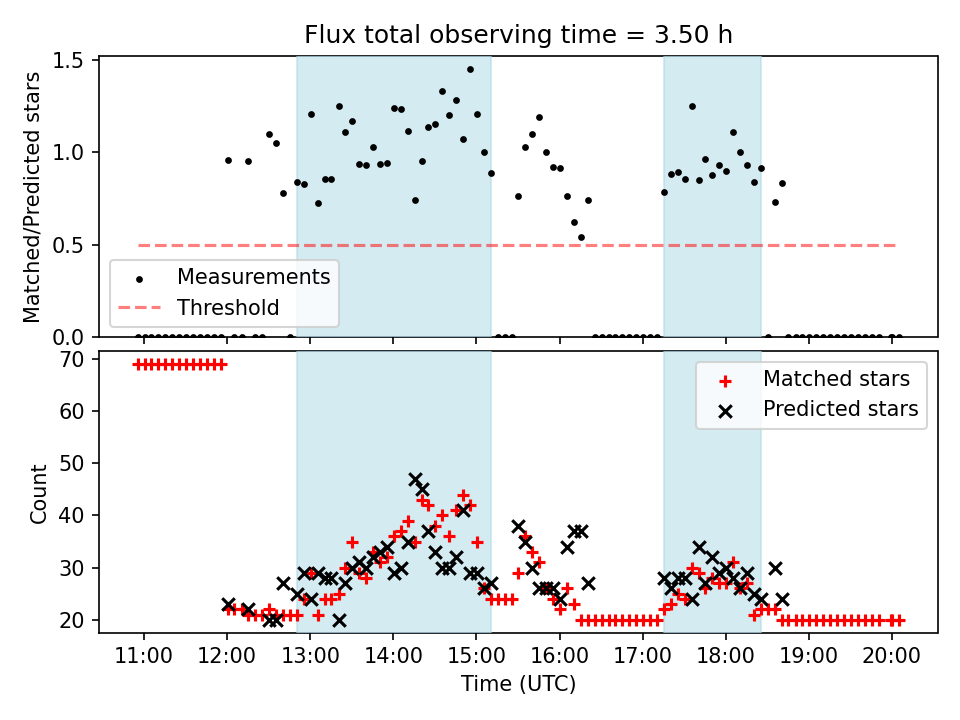 Flux total observing time = 3.50 h

Matched/Predicted stars

1.5
1.0
0.5
0.0

Measurements
Threshold

Count

70
60
50
40
30
20

Matched stars
Predicted stars

11:00
12:00
13:00
14:00
15:00
16:00
17:00
18:00
19:00
20:00

Time (UTC)